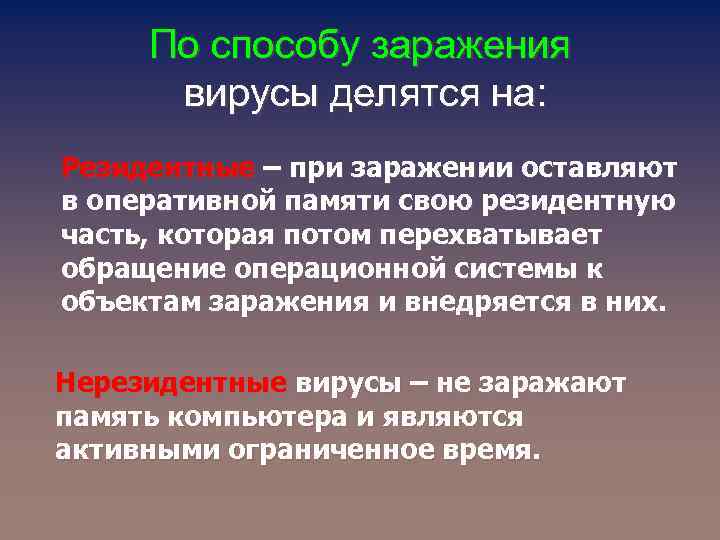 По способу заражения
вирусы делятся на:

Резидентные – при заражении оставляют в оперативной памяти свою резидентную часть, которая потом перехватывает обращение операционной системы к объектам заражения и внедряется в них.

Нерезидентные вирусы – не заражают память компьютера и являются активными ограниченное время.